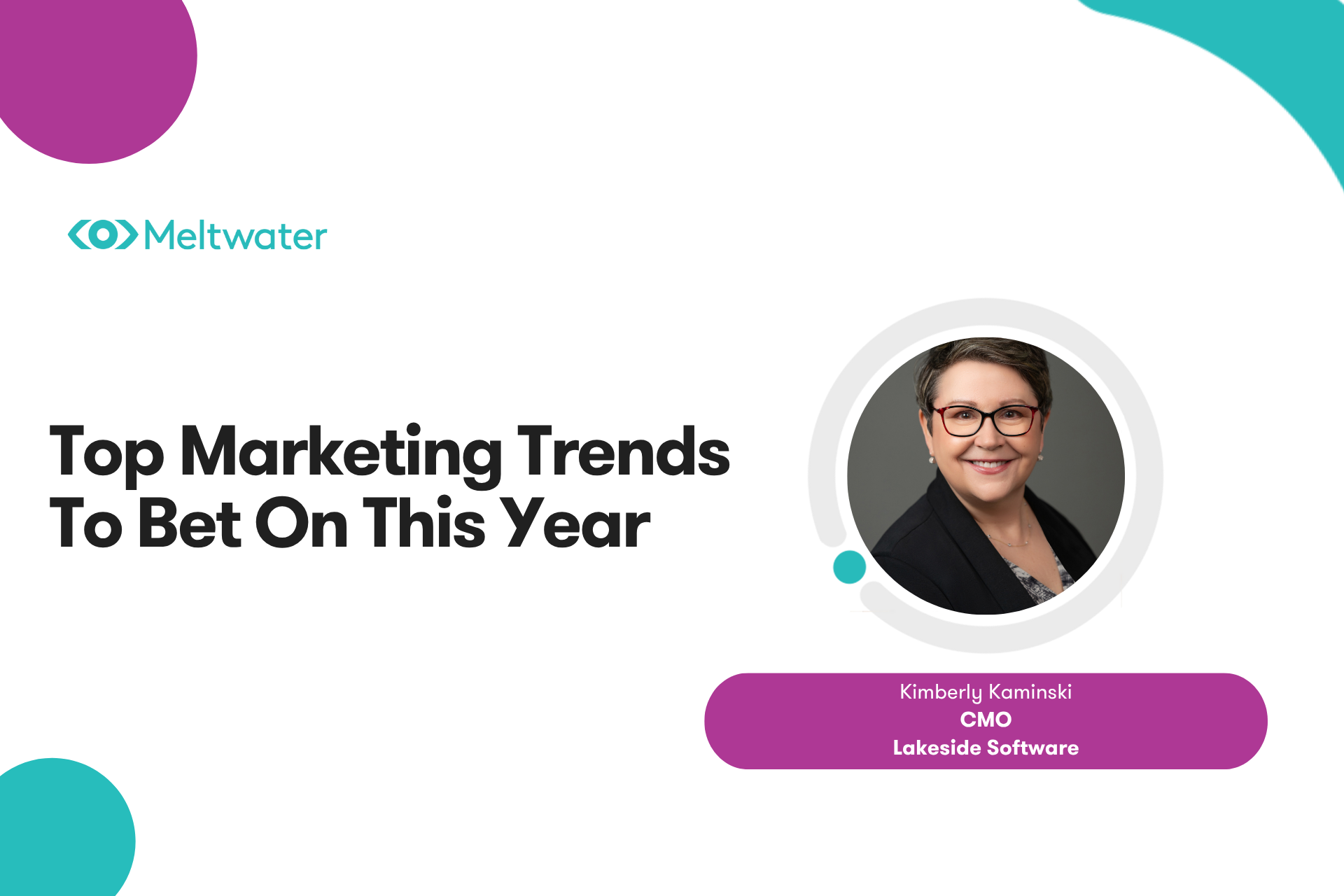 Meltwater

Top Marketing Trends To Bet On This Year

Kimberly Kaminski
CMO
Lakeside Software